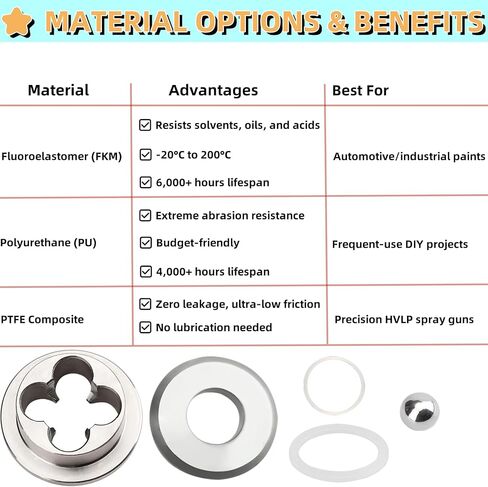 MATERIAL OPTIONS & BENEFITS

| Material | Advantages | Best For |
|---|---|---|
| Fluoroelastomer (FKM) | ☑ Resists solvents, oils, and acids ☑ -20°C to 200°C ☑ 6,000+ hours lifespan | Automotive/industrial paints |
| Polyurethane (PU) | ☑ Extreme abrasion resistance ☑ Budget-friendly ☑ 4,000+ hours lifespan | Frequent-use DIY projects |
| PTFE Composite | ☑ Zero leakage, ultra-low friction ☑ No lubrication needed | Precision HVLP spray guns |